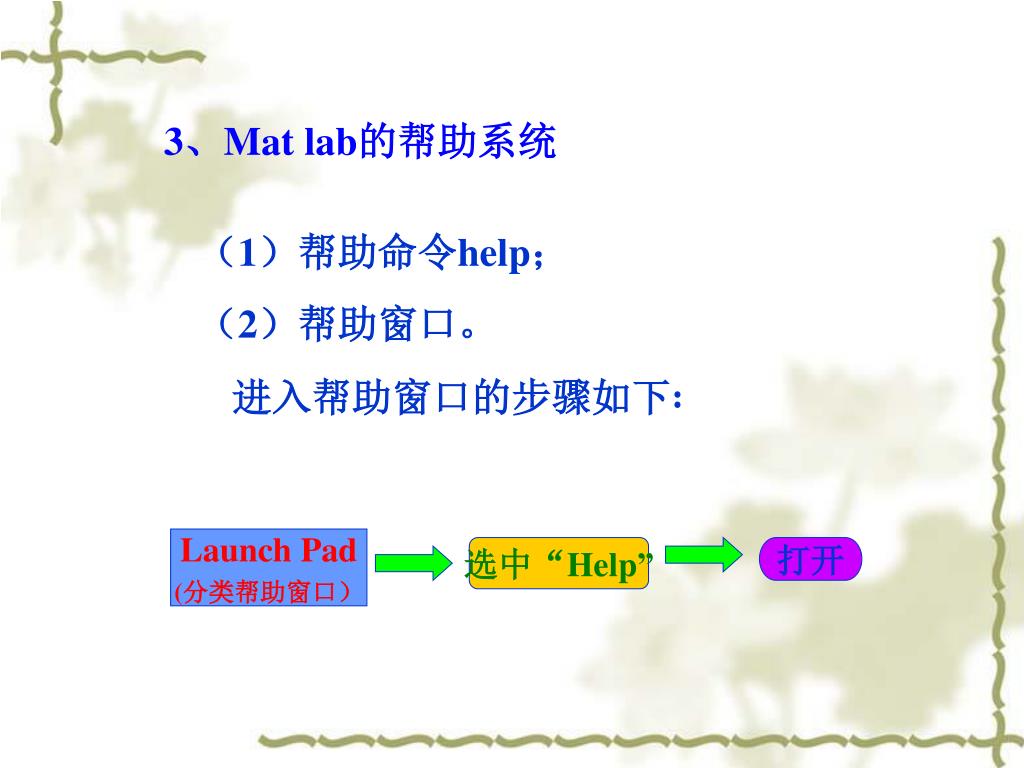 3、Mat lab的帮助系统

（1）帮助命令help；

（2）帮助窗口。

进入帮助窗口的步骤如下:

Launch Pad
(分类帮助窗口）

选中“Help”

打开